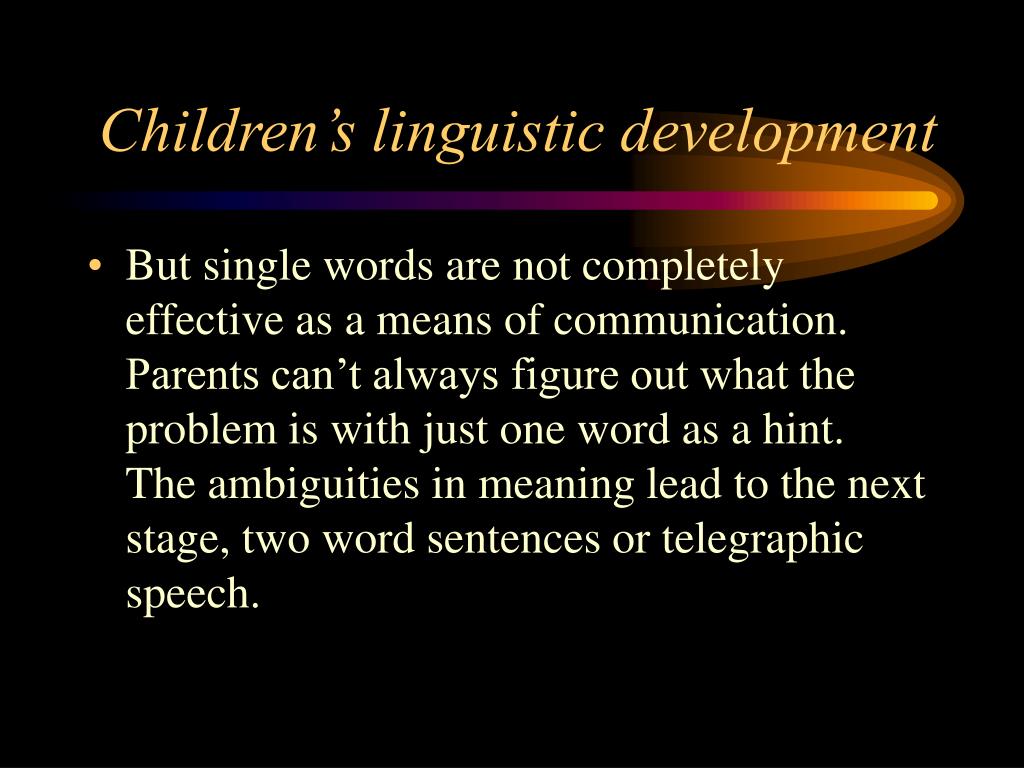 Children’s linguistic development

• But single words are not completely effective as a means of communication. Parents can’t always figure out what the problem is with just one word as a hint. The ambiguities in meaning lead to the next stage, two word sentences or telegraphic speech.